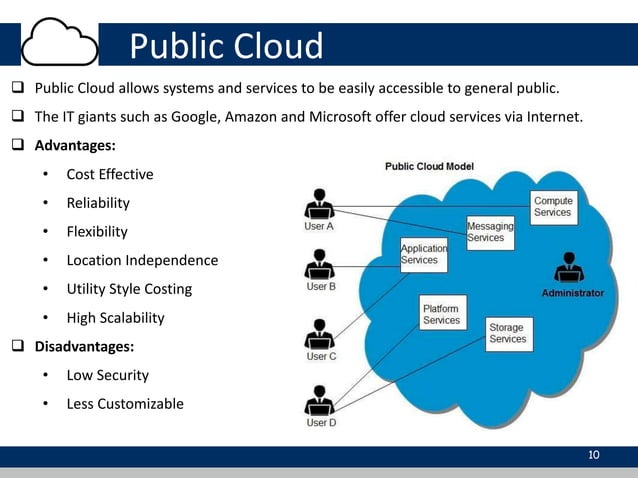 Public Cloud

❑ Public Cloud allows systems and services to be easily accessible to general public.

❑ The IT giants such as Google, Amazon and Microsoft offer cloud services via Internet.

❑ Advantages:

• Cost Effective
• Reliability
• Flexibility
• Location Independence
• Utility Style Costing
• High Scalability

❑ Disadvantages:

• Low Security
• Less Customizable

Public Cloud Model

User A

User B

User C

User D

Compute Services

Messaging Services

Application Services

Platform Services

Storage Services

Administrator

10